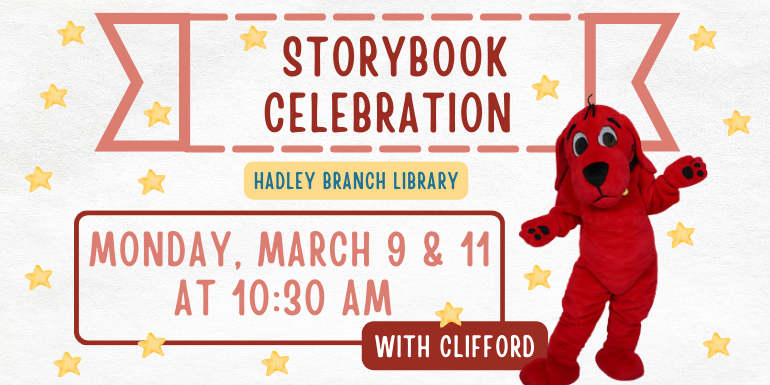 STORYBOOK CELEBRATION

HADLEY BRANCH LIBRARY

MONDAY, MARCH 9 & 11 AT 10:30 AM

WITH CLIFFORD